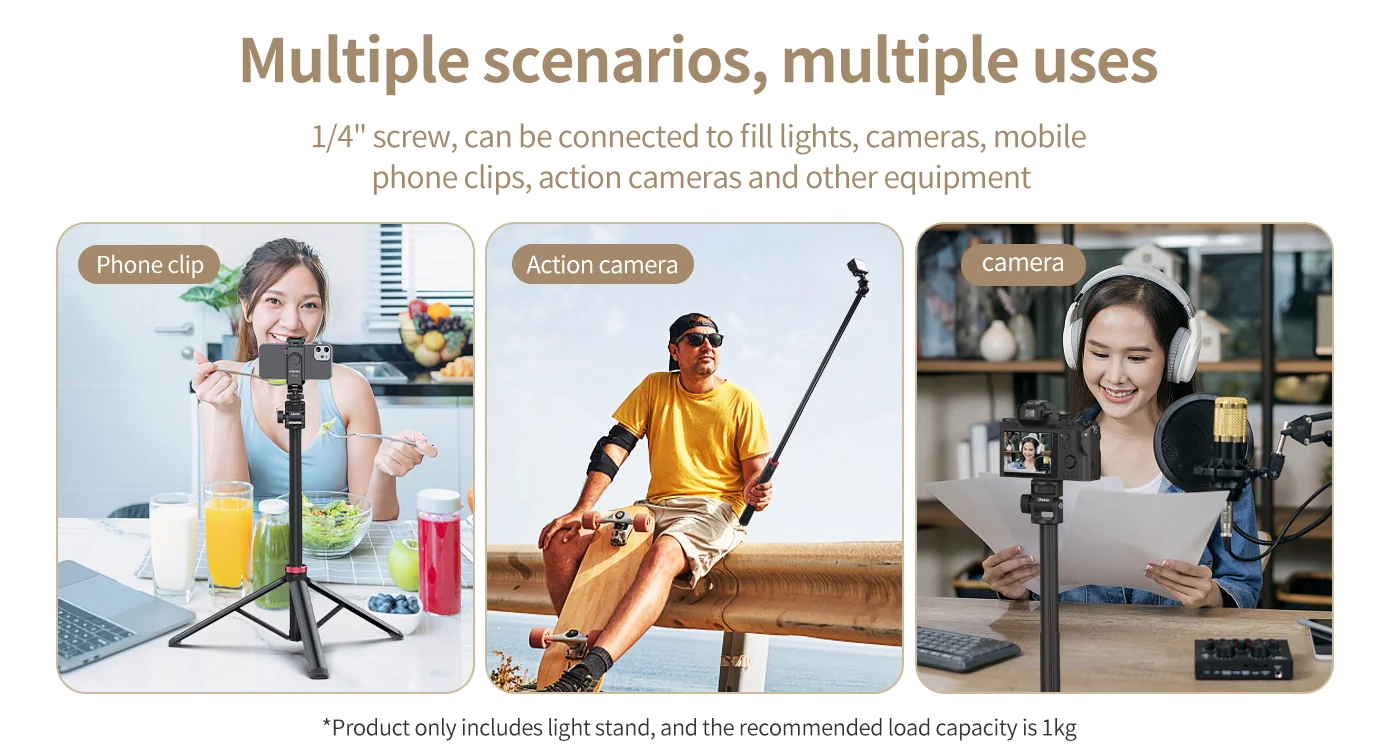 Multiple scenarios, multiple uses

1/4" screw, can be connected to fill lights, cameras, mobile phone clips, action cameras and other equipment

Phone clip

Action camera

camera

*Product only includes light stand, and the recommended load capacity is 1kg